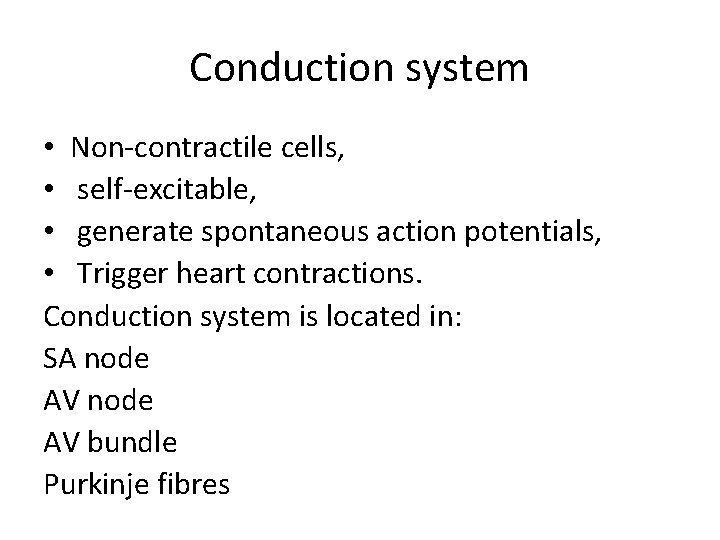 Conduction system

• Non-contractile cells,
• self-excitable,
• generate spontaneous action potentials,
• Trigger heart contractions.

Conduction system is located in:
SA node
AV node
AV bundle
Purkinje fibres